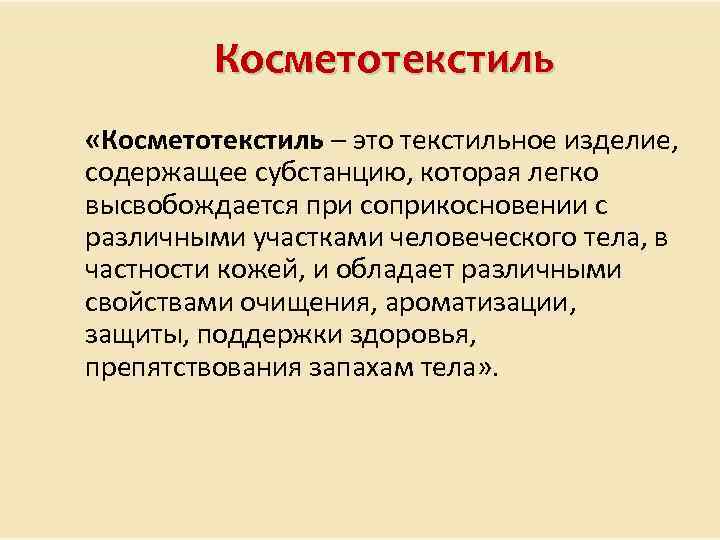 Косметотекстиль

«Косметотекстиль – это текстильное изделие, содержащее субстанцию, которая легко высвобождается при соприкосновении с различными участками человеческого тела, в частности кожей, и обладает различными свойствами очищения, ароматизации, защиты, поддержки здоровья, препятствования запахам тела».